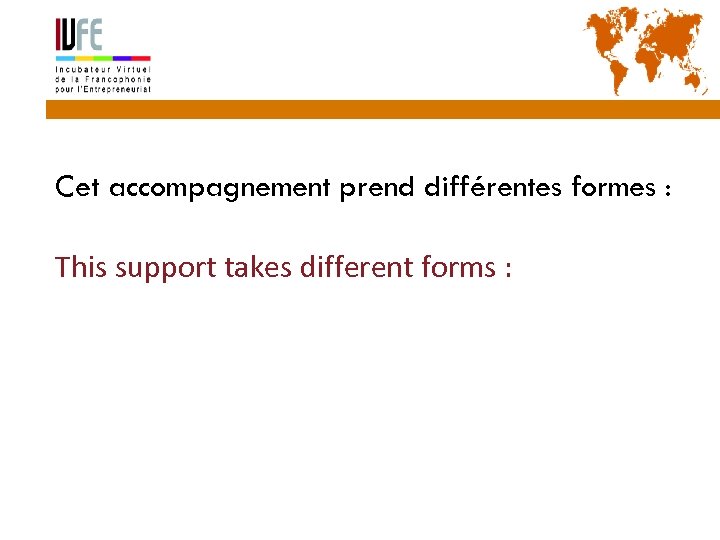 IVFE
Incubateur Virtuel de la Francophonie pour l'Entrepreneuriat

Cet accompagnement prend différentes formes :

This support takes different forms :